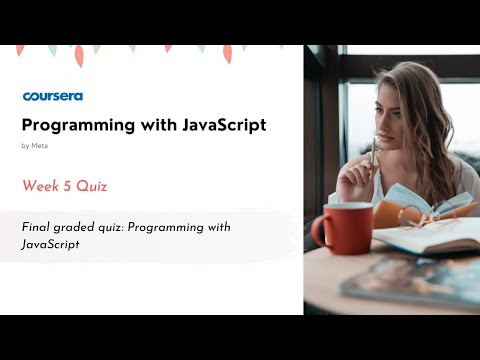 coursera

Programming with JavaScript

by Meta

Week 5 Quiz

Final graded quiz: Programming with JavaScript